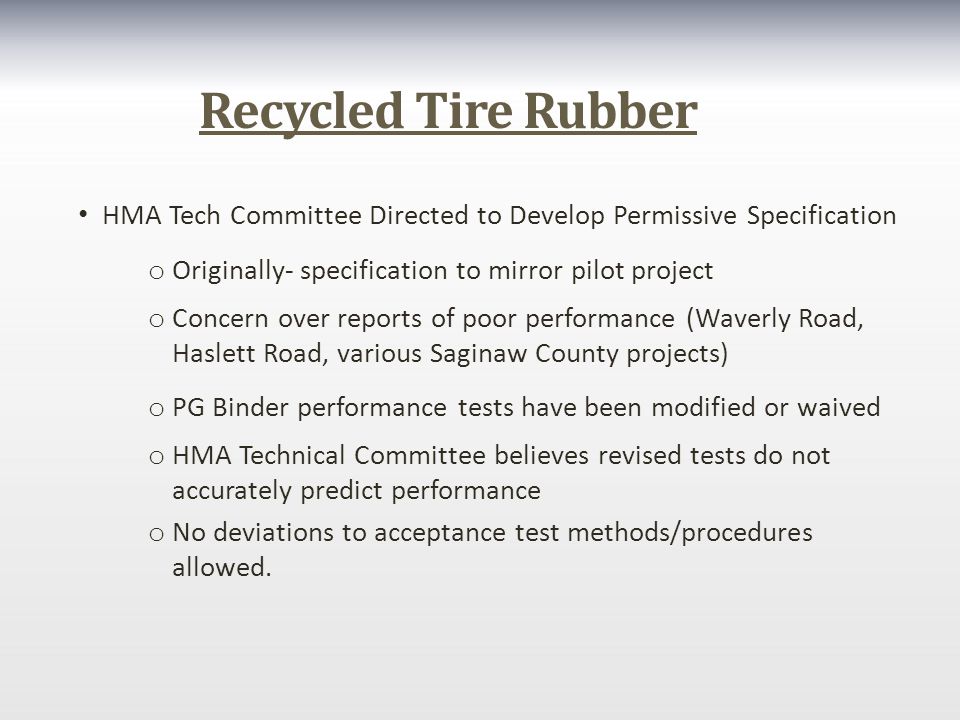 Recycled Tire Rubber

• HMA Tech Committee Directed to Develop Permissive Specification

o Originally- specification to mirror pilot project

o Concern over reports of poor performance (Waverly Road, Haslett Road, various Saginaw County projects)

o PG Binder performance tests have been modified or waived

o HMA Technical Committee believes revised tests do not accurately predict performance

o No deviations to acceptance test methods/procedures allowed.